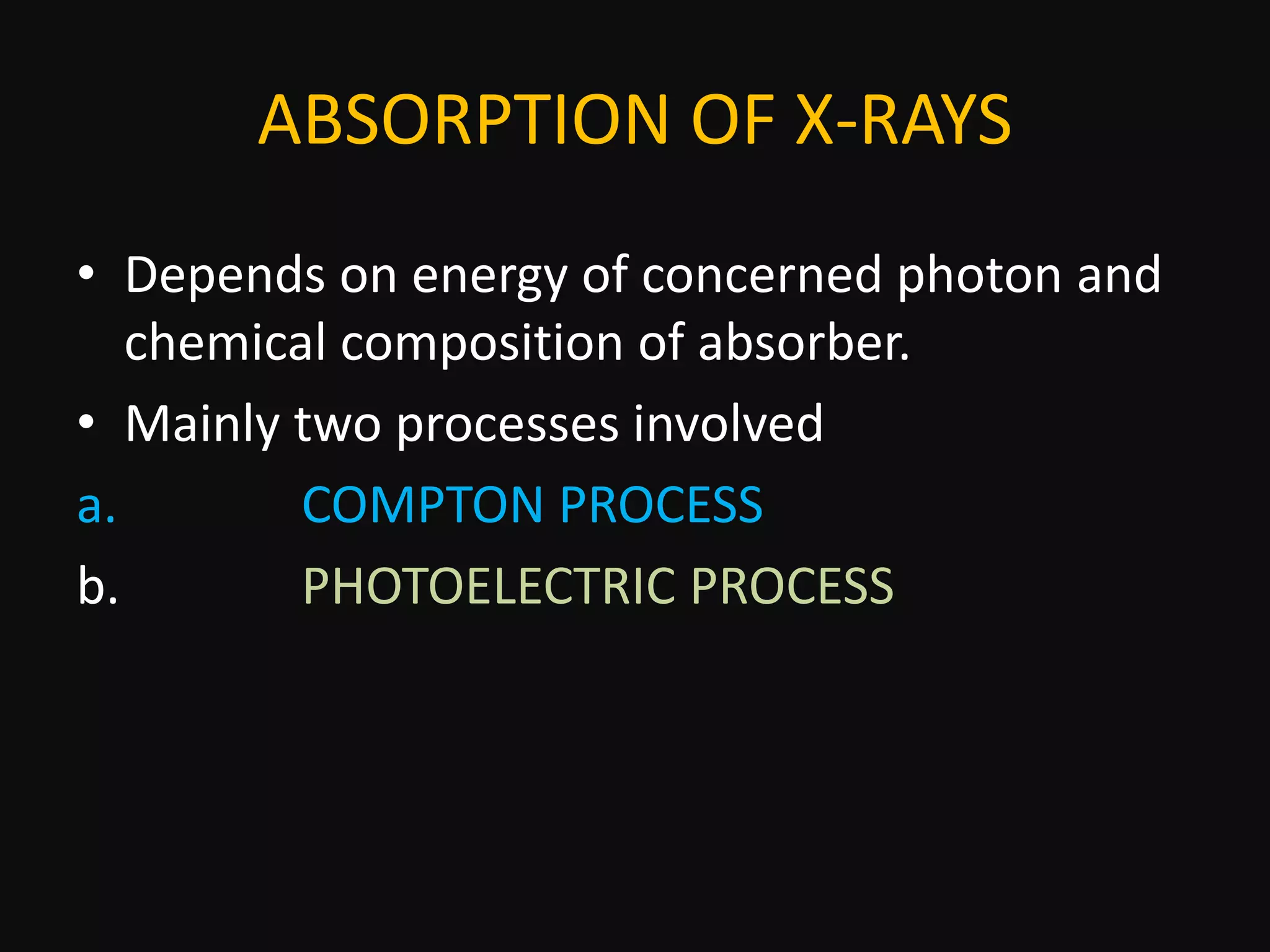 ABSORPTION OF X-RAYS

• Depends on energy of concerned photon and chemical composition of absorber.

• Mainly two processes involved

a. COMPTON PROCESS

b. PHOTOELECTRIC PROCESS